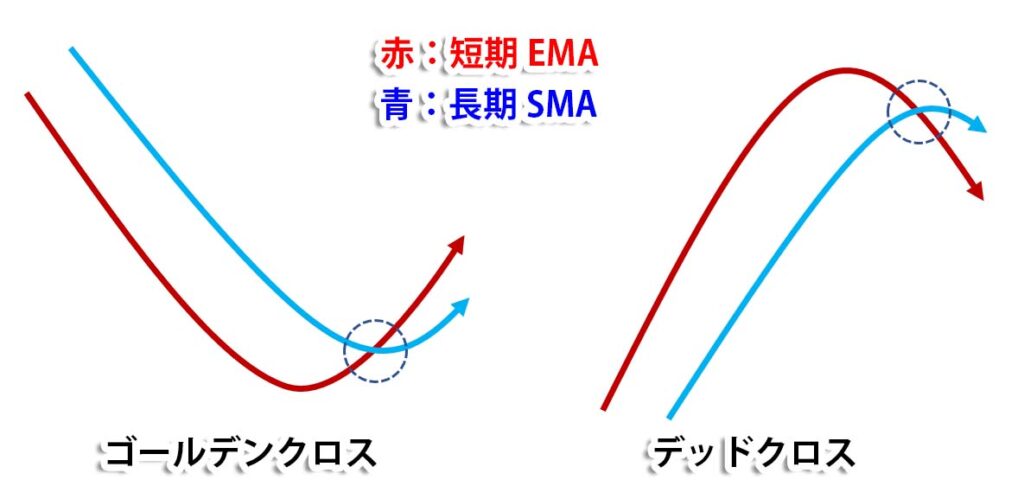 赤：短期 EMA
青：長期 SMA

ゴールデンクロス

デッドクロス